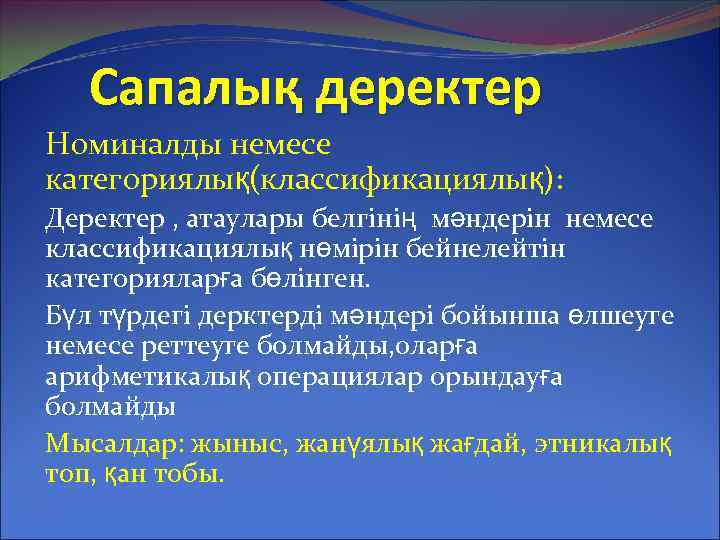 Сапалық деректер

Номиналды немесе категориялық(классификациялық):

Деректер , атаулары белгінің мәндерін немесе классификациялық нөмірін бейнелейтін категорияларға бөлінген.

Бұл түрдегі дерктерді мәндері бойынша өлшеуге немесе реттеуге болмайды,оларға арифметикалық операциялар орындауға болмайды

Мысалдар: жыныс, жанұялық жағдай, этникалық топ, қан тобы.